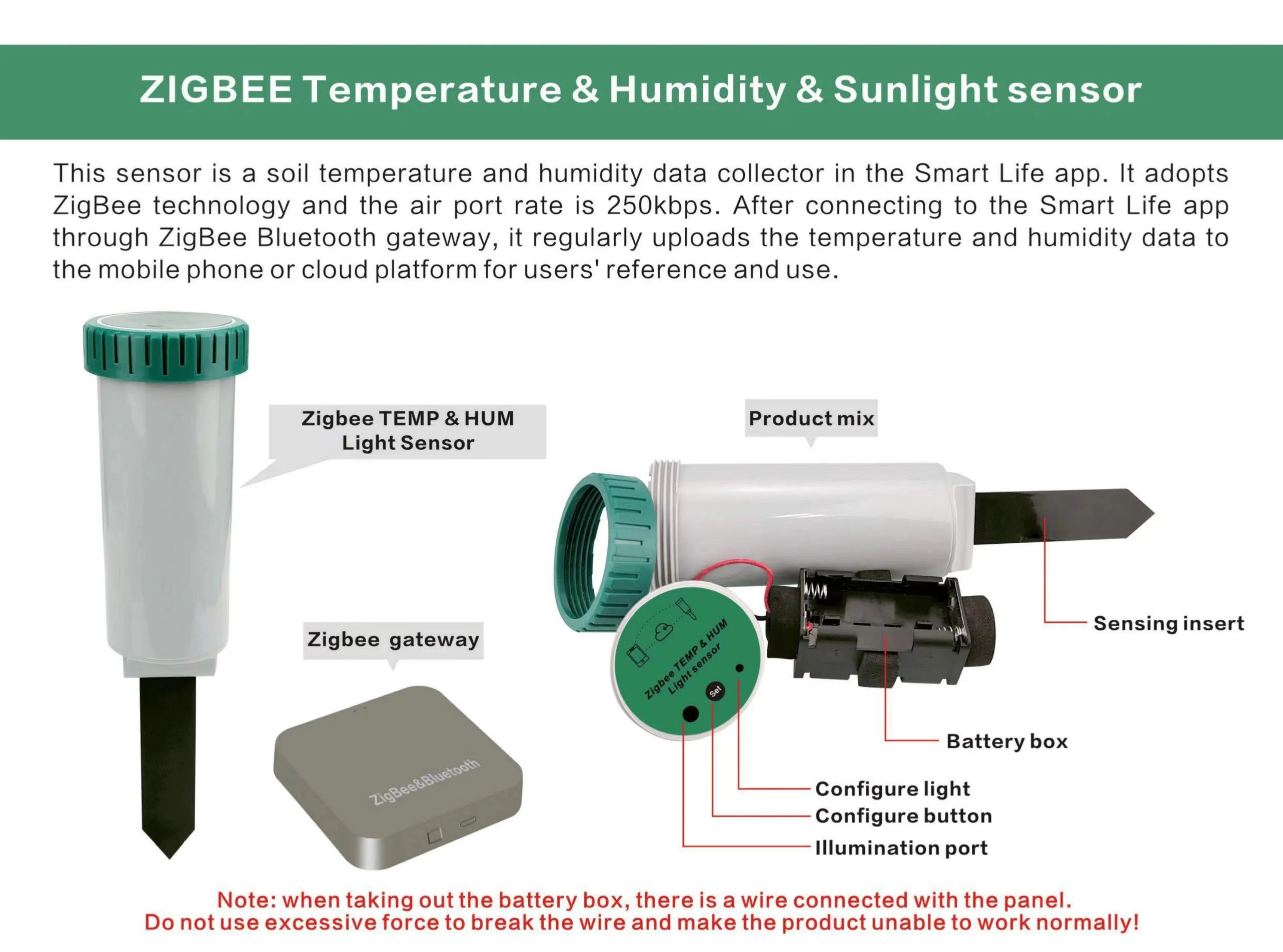 ZIGBEE Temperature & Humidity & Sunlight sensor

This sensor is a soil temperature and humidity data collector in the Smart Life app. It adopts ZigBee technology and the air port rate is 250kbps. After connecting to the Smart Life app through ZigBee Bluetooth gateway, it regularly uploads the temperature and humidity data to the mobile phone or cloud platform for users' reference and use.

Zigbee TEMP & HUM Light Sensor

Product mix

Zigbee gateway

ZigBee&Bluetooth

Zigbee TEMP & HUM Light sensor

Set

Sensing insert

Battery box

Configure light

Configure button

Illumination port

Note: when taking out the battery box, there is a wire connected with the panel.
Do not use excessive force to break the wire and make the product unable to work normally!